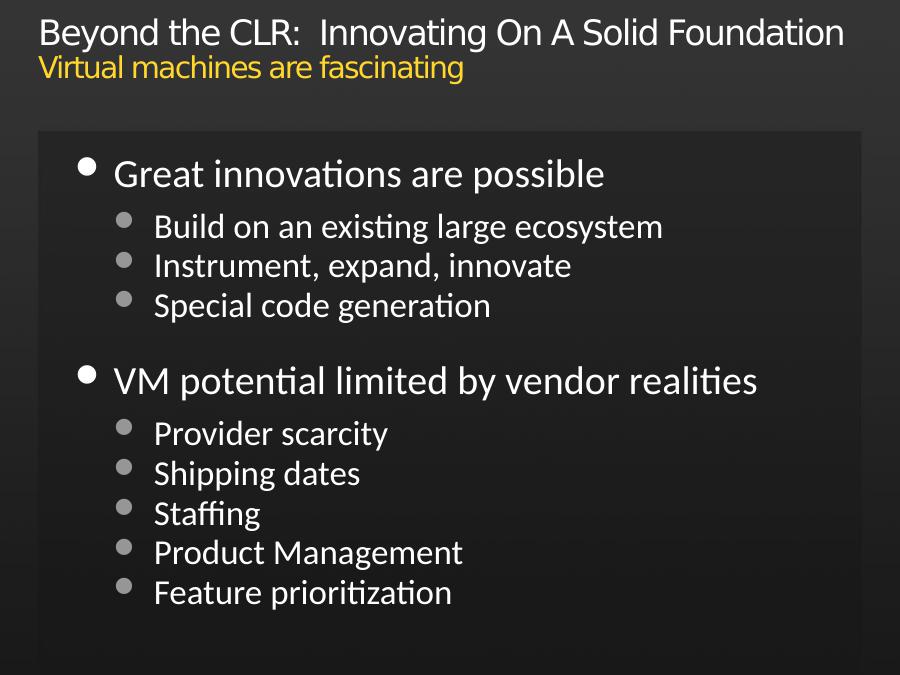 Beyond the CLR: Innovating On A Solid Foundation
Virtual machines are fascinating

- Great innovations are possible
  - Build on an existing large ecosystem
  - Instrument, expand, innovate
  - Special code generation
- VM potential limited by vendor realities
  - Provider scarcity
  - Shipping dates
  - Staffing
  - Product Management
  - Feature prioritization